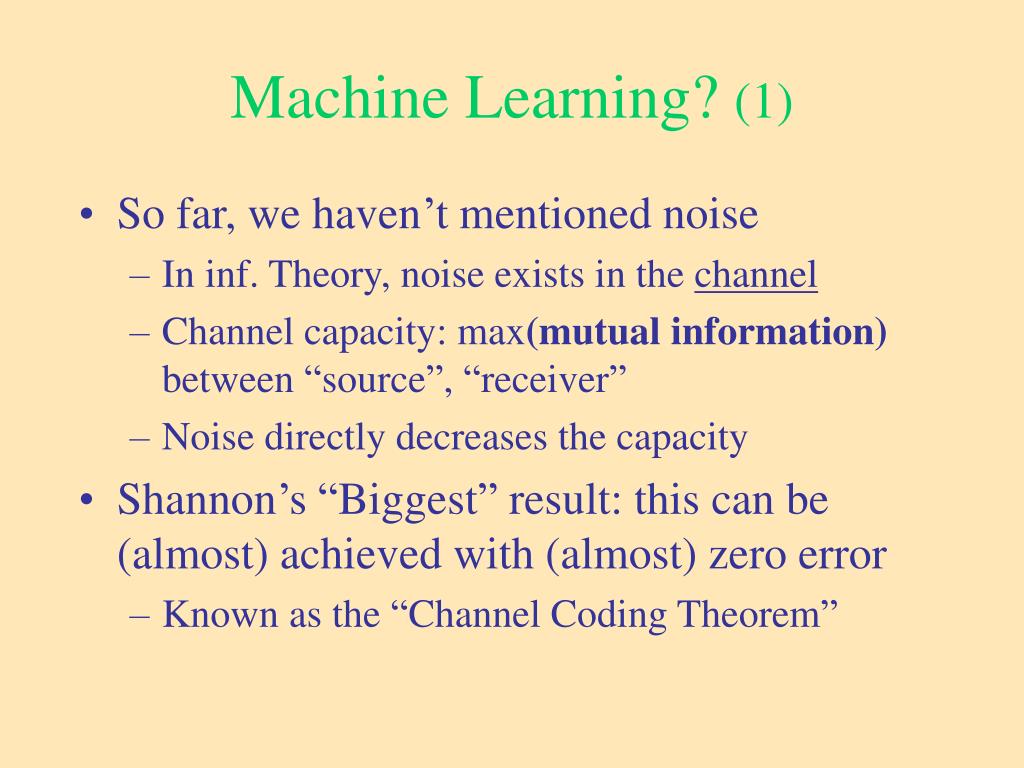 Machine Learning? (1)

• So far, we haven’t mentioned noise
– In inf. Theory, noise exists in the channel
– Channel capacity: max(mutual information) between “source”, “receiver”
– Noise directly decreases the capacity

• Shannon’s “Biggest” result: this can be (almost) achieved with (almost) zero error
– Known as the “Channel Coding Theorem”